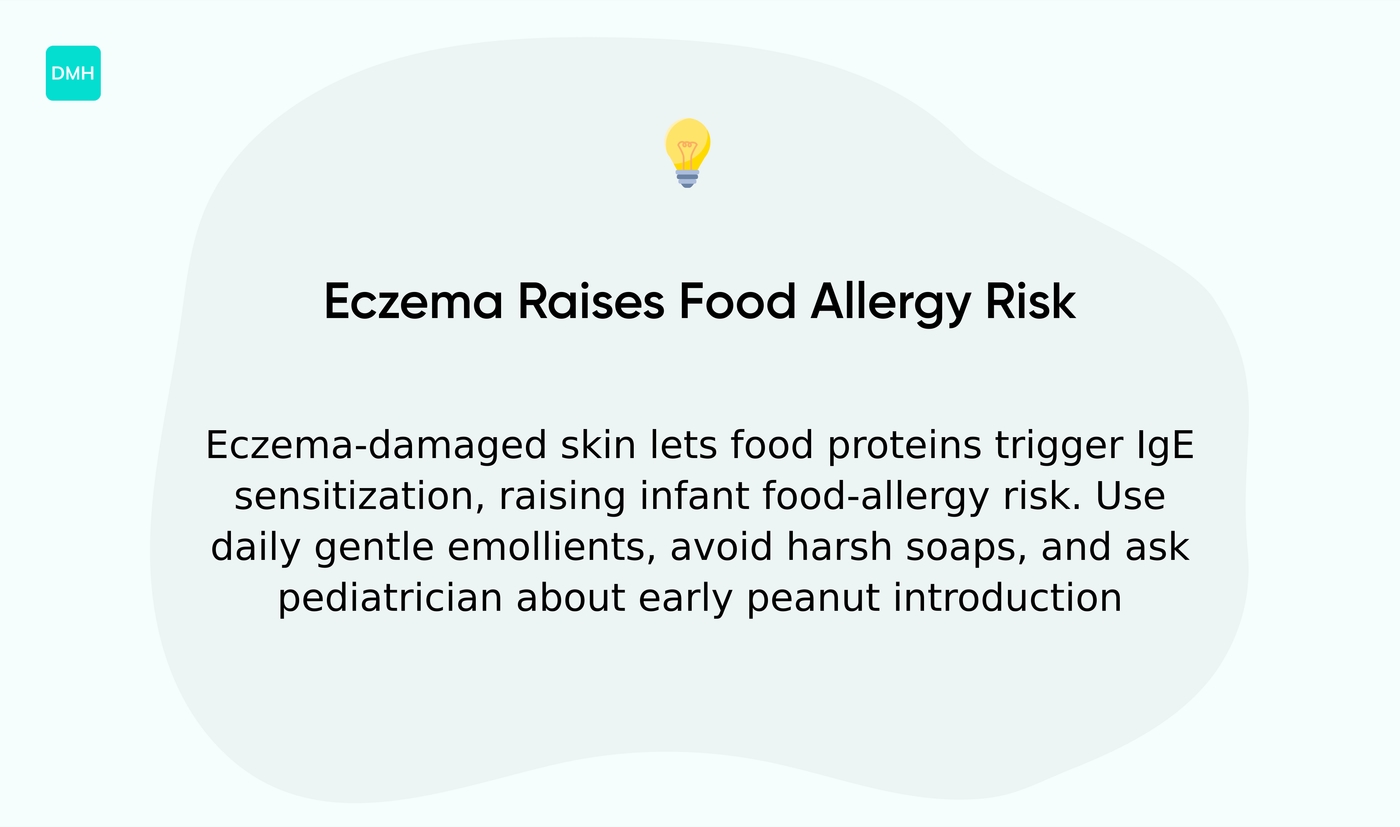 DMH

Eczema Raises Food Allergy Risk

Eczema-damaged skin lets food proteins trigger IgE sensitization, raising infant food-allergy risk. Use daily gentle emollients, avoid harsh soaps, and ask pediatrician about early peanut introduction